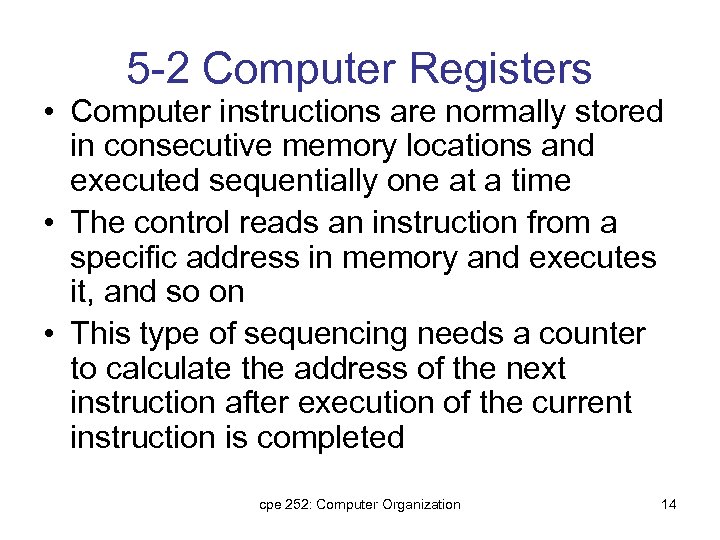 5-2 Computer Registers

• Computer instructions are normally stored in consecutive memory locations and executed sequentially one at a time

• The control reads an instruction from a specific address in memory and executes it, and so on

• This type of sequencing needs a counter to calculate the address of the next instruction after execution of the current instruction is completed

cpe 252: Computer Organization

14